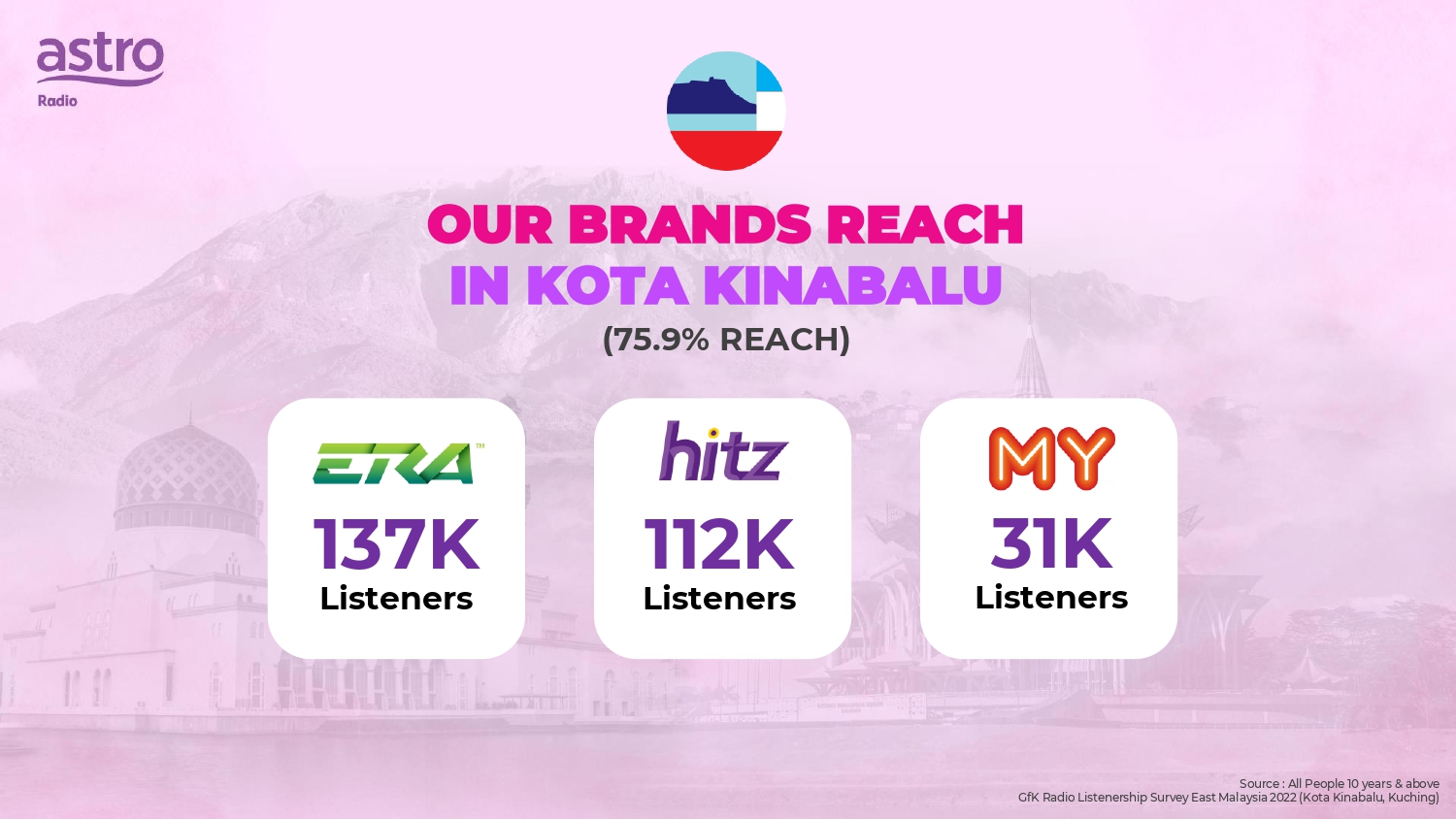 astro
Radio

OUR BRANDS REACH
IN KOTA KINABALU
(75.9% REACH)

ERA™
137K
Listeners

hitz
112K
Listeners

MY
31K
Listeners

Source : All People 10 years & above
GfK Radio Listenership Survey East Malaysia 2022 (Kota Kinabalu, Kuching)